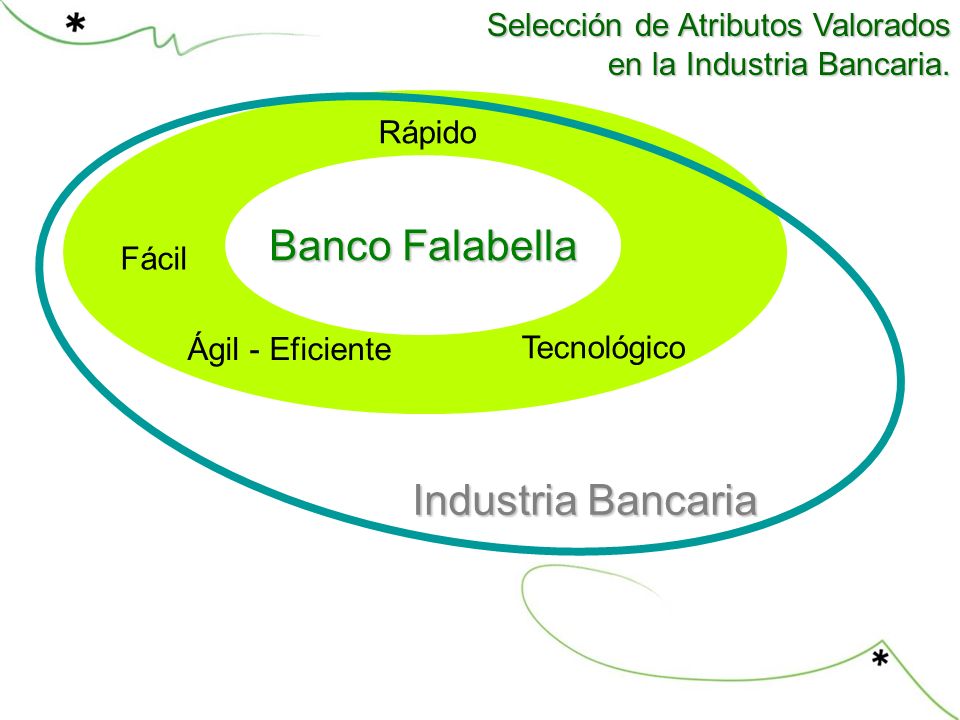 *

Selección de Atributos Valorados en la Industria Bancaria.

Rápido

Fácil

Banco Falabella

Ágil - Eficiente

Tecnológico

Industria Bancaria

*